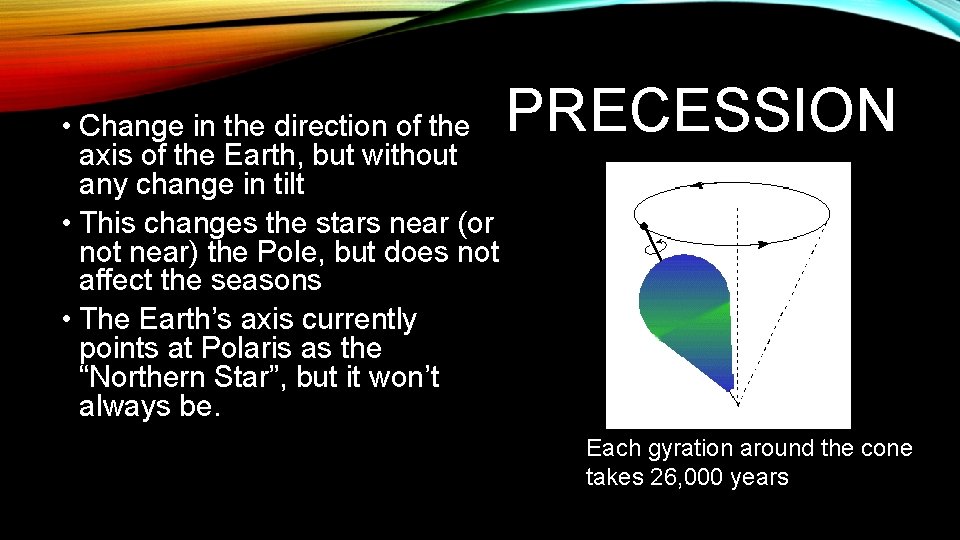 PRECESSION

• Change in the direction of the axis of the Earth, but without any change in tilt
• This changes the stars near (or not near) the Pole, but does not affect the seasons
• The Earth’s axis currently points at Polaris as the “Northern Star”, but it won’t always be.

Each gyration around the cone takes 26,000 years